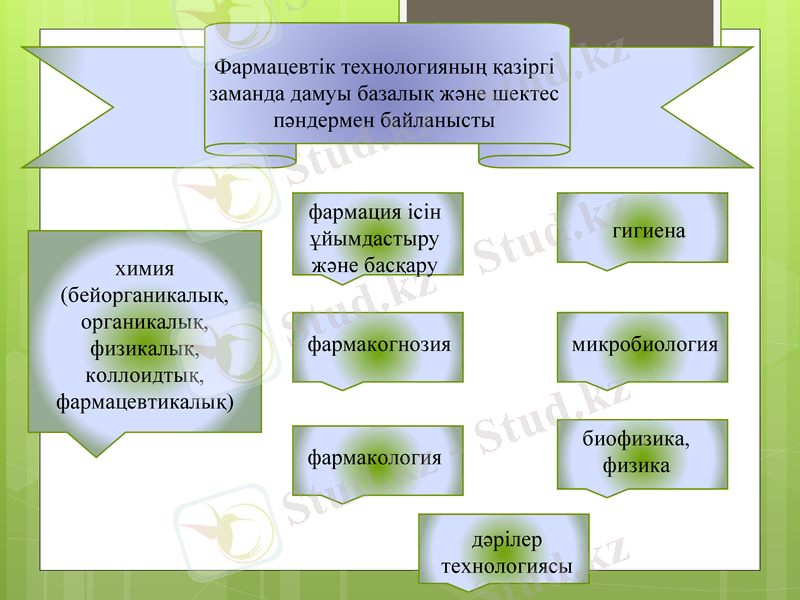 Фармацевтік технологияның қазіргі заманда дамуы базалық және шектес пәндермен байланысты

химия (бейорганикалық, органикалық, физикалық, коллоидтық, фармацевтикалық)

фармация ісін ұйымдастыру және басқару

фармакогнозия

фармакология

гигиена

микробиология

биофизика, физика

дәрілер технологиясы

Stud.kz